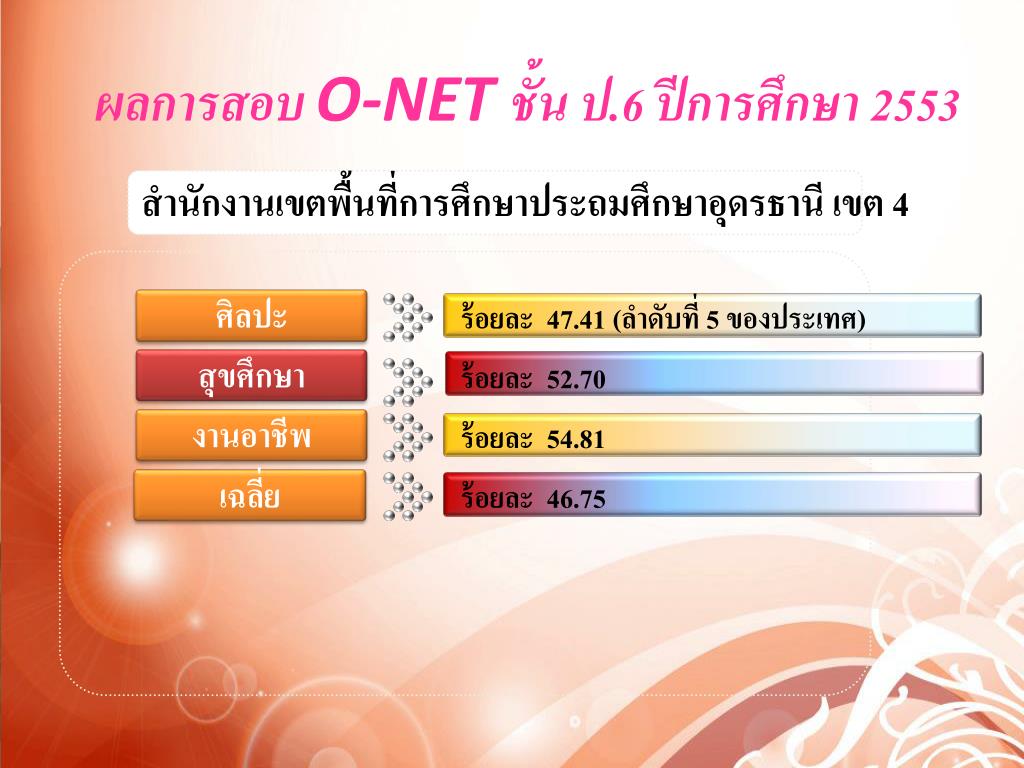 ผลการสอบ O-NET ชั้น ป.6 ปีการศึกษา 2553

สำนักงานเขตพื้นที่การศึกษาประถมศึกษาอุดรธานี เขต 4

ศิลปะ
ร้อยละ 47.41 (ลำดับที่ 5 ของประเทศ)

สุขศึกษา
ร้อยละ 52.70

งานอาชีพ
ร้อยละ 54.81

เฉลี่ย
ร้อยละ 46.75